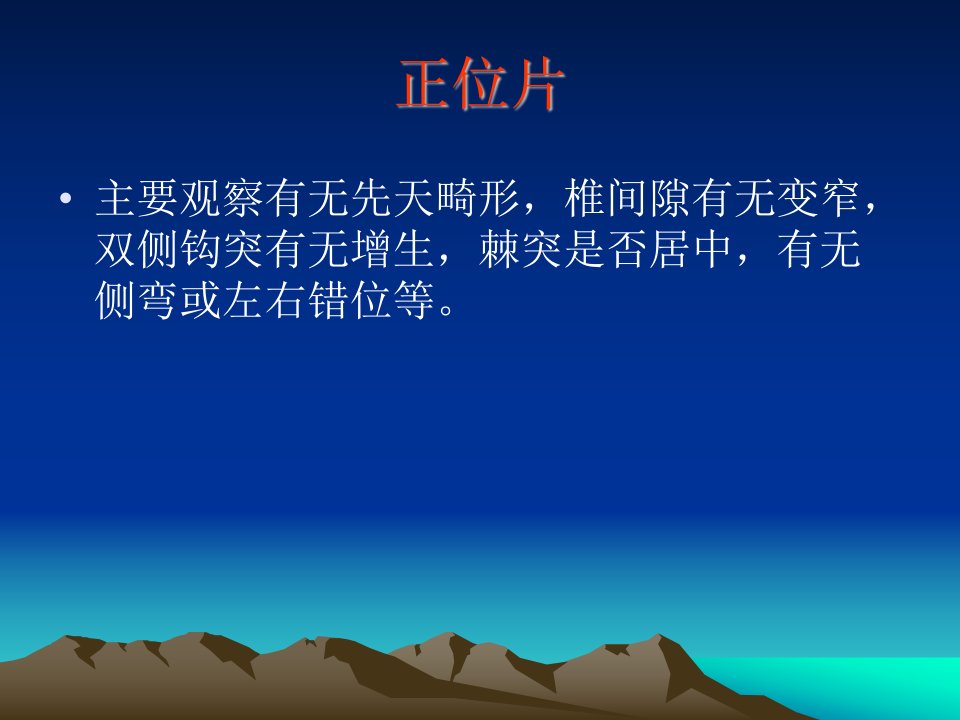 正位片

• 主要观察有无先天畸形，椎间隙有无变窄，双侧钩突有无增生，棘突是否居中，有无侧弯或左右错位等。